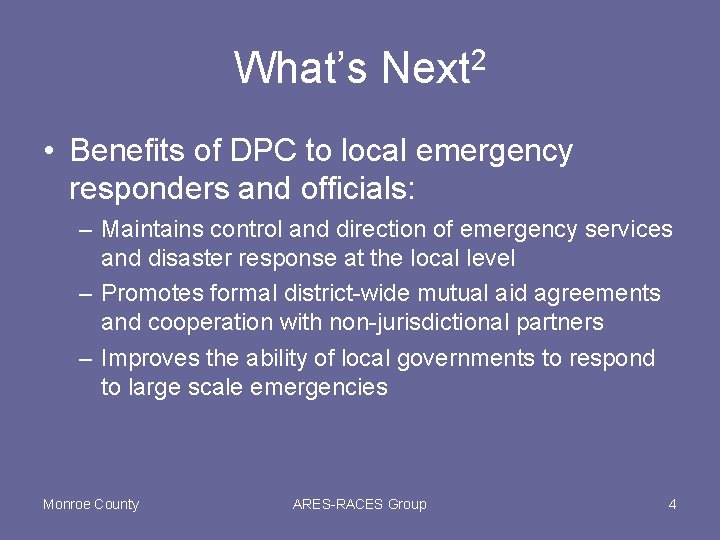 What's Next$^2$

• Benefits of DPC to local emergency responders and officials:

– Maintains control and direction of emergency services and disaster response at the local level

– Promotes formal district-wide mutual aid agreements and cooperation with non-jurisdictional partners

– Improves the ability of local governments to respond to large scale emergencies

Monroe County

ARES-RACES Group

4